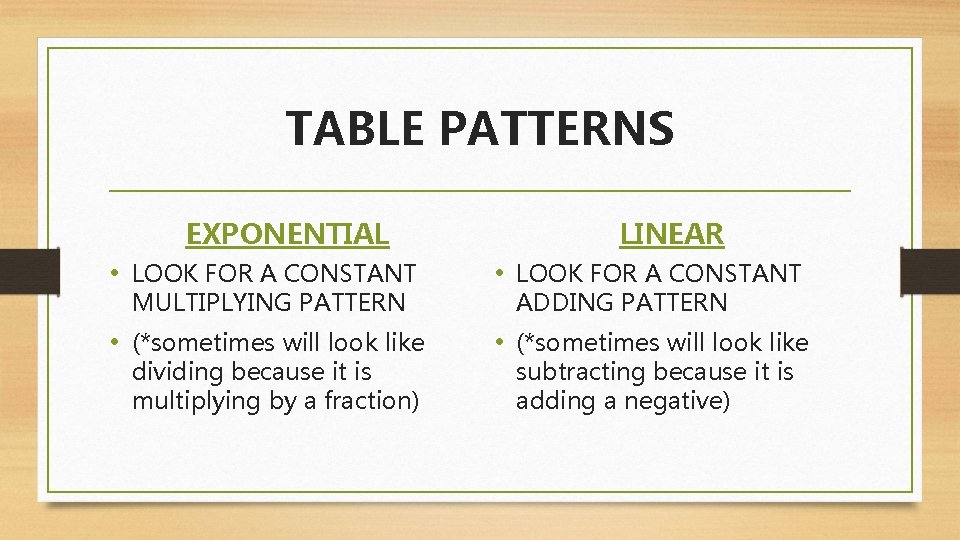 TABLE PATTERNS

EXPONENTIAL

• LOOK FOR A CONSTANT MULTIPLYING PATTERN

• (*sometimes will look like dividing because it is multiplying by a fraction)

LINEAR

• LOOK FOR A CONSTANT ADDING PATTERN

• (*sometimes will look like subtracting because it is adding a negative)